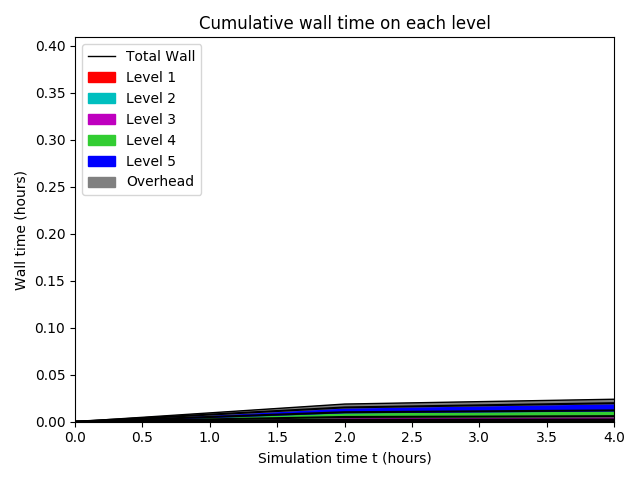 Cumulative wall time on each level

Total Wall
Level 1
Level 2
Level 3
Level 4
Level 5
Overhead

Wall time (hours)

0.40
0.35
0.30
0.25
0.20
0.15
0.10
0.05
0.00

0.0 0.5 1.0 1.5 2.0 2.5 3.0 3.5 4.0

Simulation time t (hours)